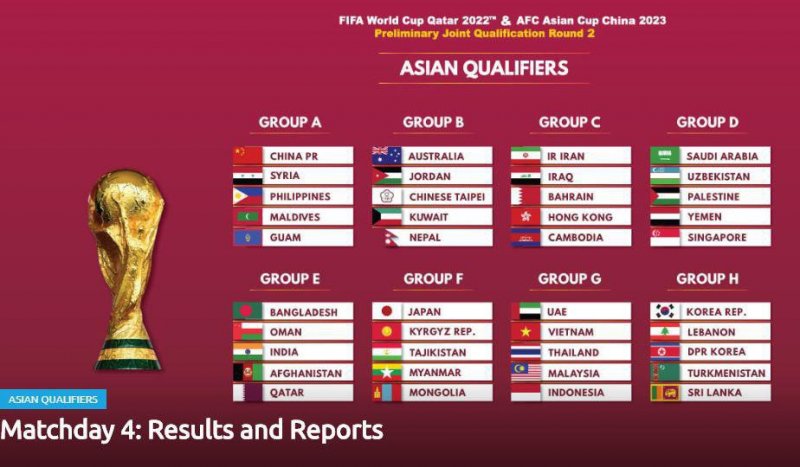 FIFA World Cup Qatar 2022™ & AFC Asian Cup China 2023
Preliminary Joint Qualification Round 2

ASIAN QUALIFIERS

GROUP A
CHINA PR
SYRIA
PHILIPPINES
MALDIVES
GUAM

GROUP B
AUSTRALIA
JORDAN
CHINESE TAIPEI
KUWAIT
NEPAL

GROUP C
IR IRAN
IRAQ
BAHRAIN
HONG KONG
CAMBODIA

GROUP D
SAUDI ARABIA
UZBEKISTAN
PALESTINE
YEMEN
SINGAPORE

GROUP E
BANGLADESH
OMAN
INDIA
AFGHANISTAN
QATAR

GROUP F
JAPAN
KYRGYZ REP.
TAJIKISTAN
MYANMAR
MONGOLIA

GROUP G
UAE
VIETNAM
THAILAND
MALAYSIA
INDONESIA

GROUP H
KOREA REP.
LEBANON
DPR KOREA
TURKMENISTAN
SRI LANKA

ASIAN QUALIFIERS
Matchday 4: Results and Reports